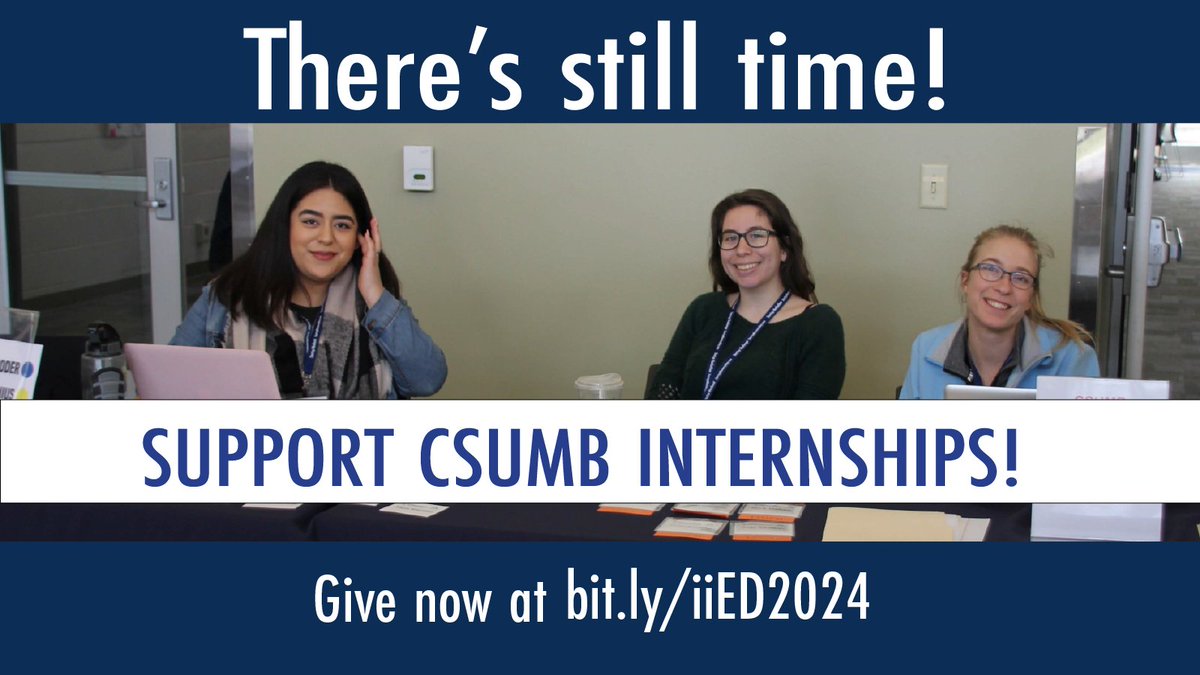 There's still time!

SUPPORT CSUMB INTERNSHIPS!

Give now at bit.ly/iiED2024